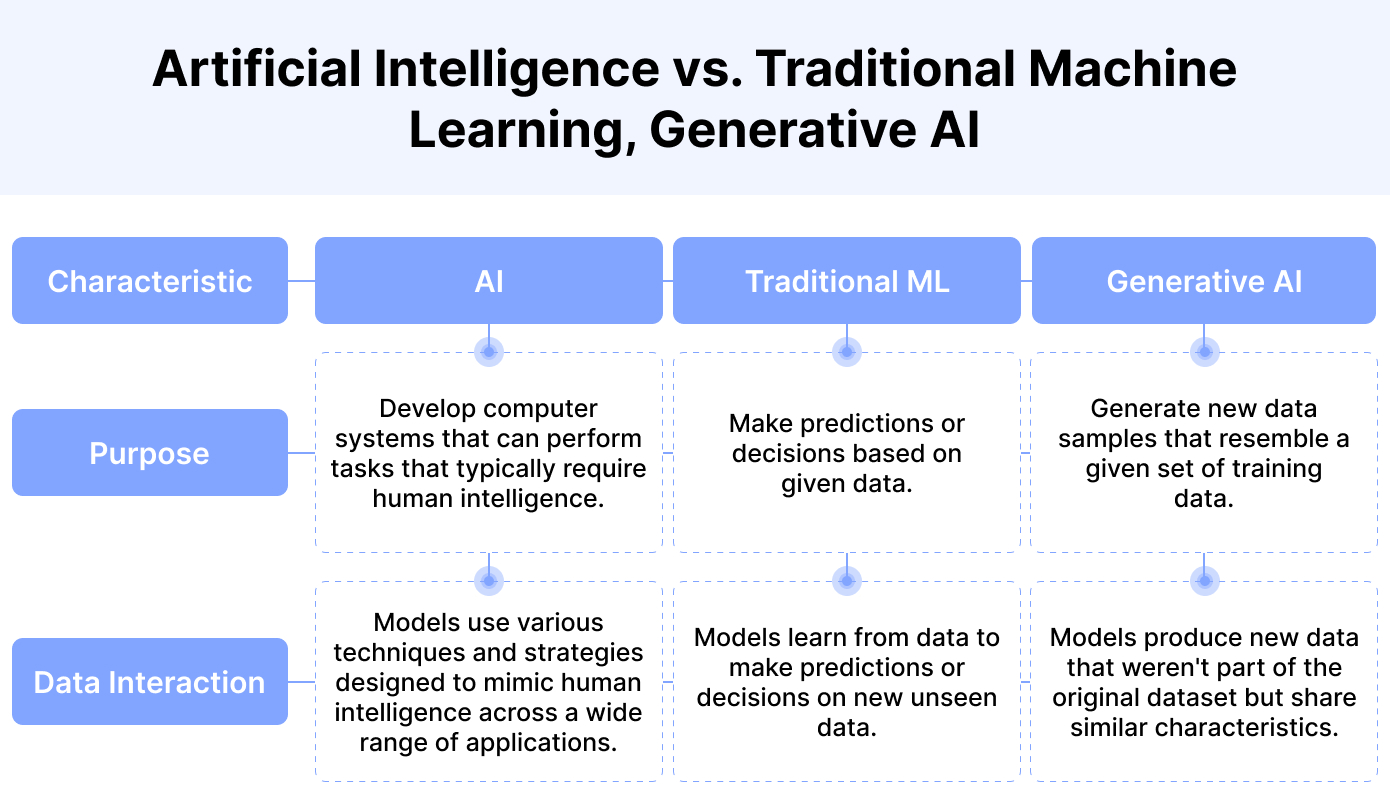 Artificial Intelligence vs. Traditional Machine Learning, Generative AI

| Characteristic | AI | Traditional ML | Generative AI |
|---|---|---|---|
| Purpose | Develop computer systems that can perform tasks that typically require human intelligence. | Make predictions or decisions based on given data. | Generate new data samples that resemble a given set of training data. |
| Data Interaction | Models use various techniques and strategies designed to mimic human intelligence across a wide range of applications. | Models learn from data to make predictions or decisions on new unseen data. | Models produce new data that weren't part of the original dataset but share similar characteristics. |